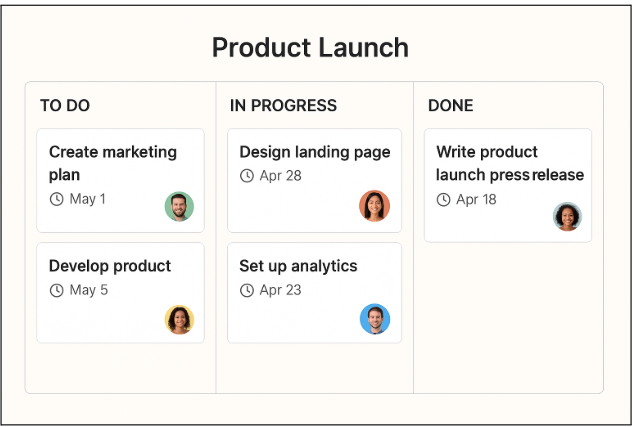 Product Launch

TO DO

Create marketing plan
May 1

Develop product
May 5

IN PROGRESS

Design landing page
Apr 28

Set up analytics
Apr 23

DONE

Write product launch press release
Apr 18